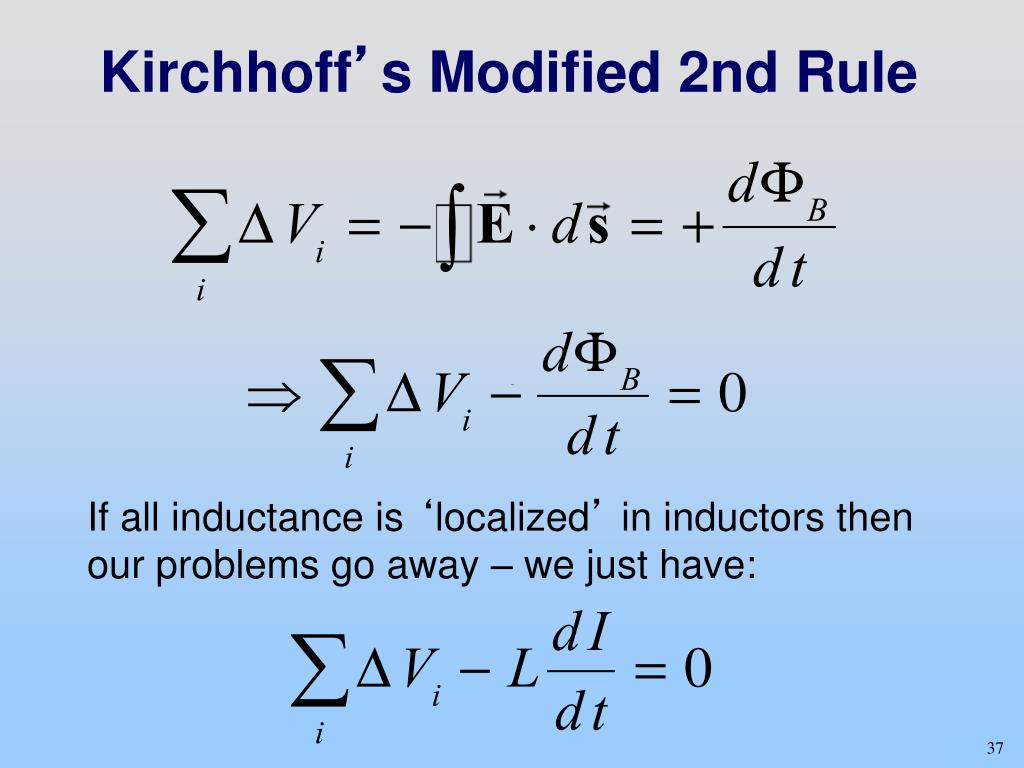 Kirchhoff's Modified 2nd Rule

$\sum_i \Delta V_i = -\oint \vec{\mathbf{E}} \cdot d\vec{\mathbf{s}} = +\frac{d\Phi_B}{dt}$

$\Rightarrow \sum_i \Delta V_i - \frac{d\Phi_B}{dt} = 0$

If all inductance is 'localized' in inductors then our problems go away – we just have:

$\sum_i \Delta V_i - L\frac{dI}{dt} = 0$

37